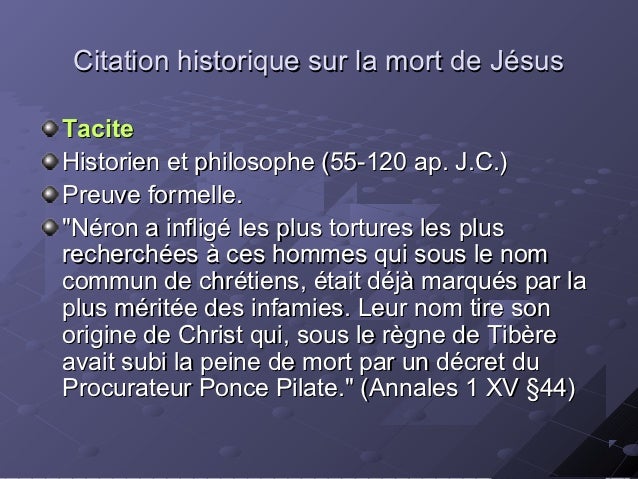 Citation historique sur la mort de Jésus

Tacite

Historien et philosophe (55-120 ap. J.C.)

Preuve formelle.

"Néron a infligé les plus tortures les plus recherchées à ces hommes qui sous le nom commun de chrétiens, était déjà marqués par la plus méritée des infamies. Leur nom tire son origine de Christ qui, sous le règne de Tibère avait subi la peine de mort par un décret du Procurateur Ponce Pilate." (Annales 1 XV §44)